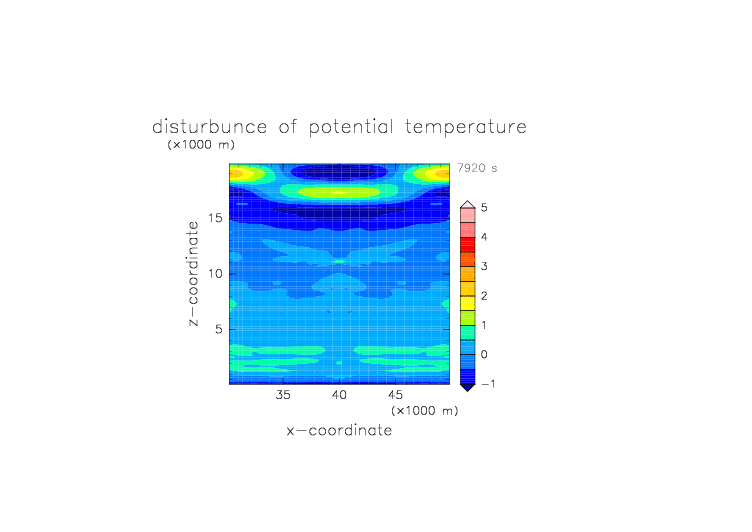 disturbunce of potential temperature
(×1000 m)

7920 s

z−coordinate

15

10

5

35

40

45

(×1000 m)

x−coordinate

5

4

3

2

1

0

−1